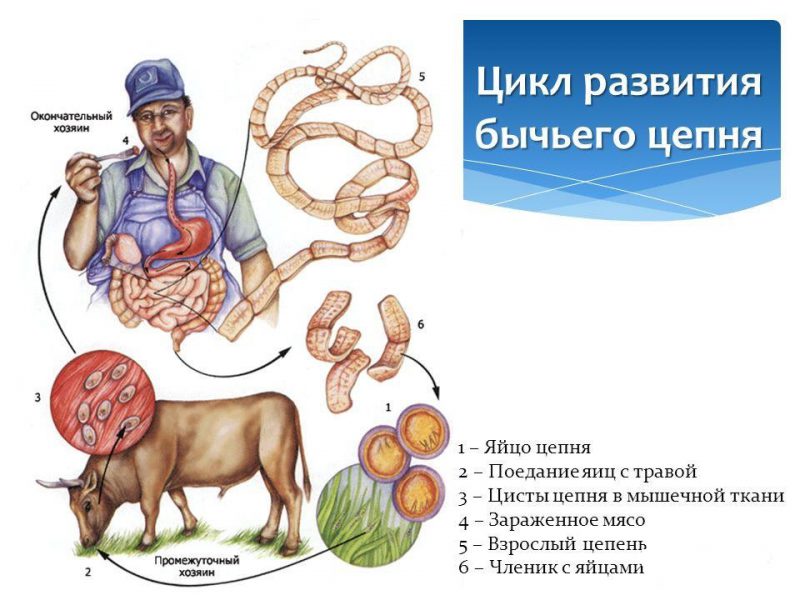 Цикл развития бычьего цепня

Окончательный хозяин

4

5

6

3

1

2

Промежуточный хозяин

1 – Яйцо цепня
2 – Поедание яиц с травой
3 – Цисты цепня в мышечной ткани
4 – Зараженное мясо
5 – Взрослый цепень
6 – Членик с яйцами